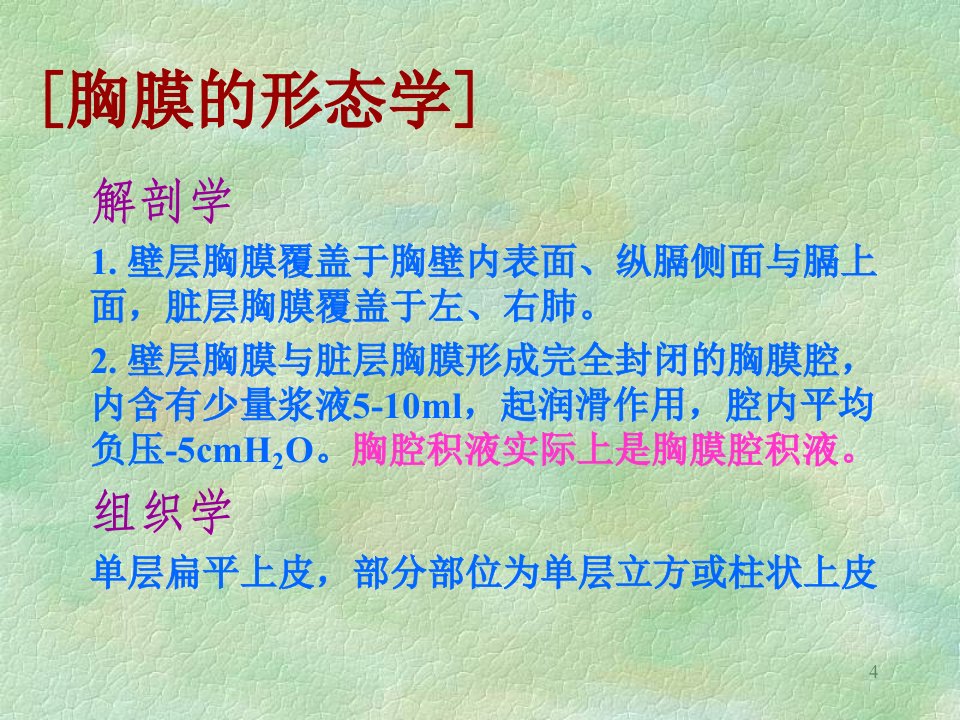 [胸膜的形态学]

解剖学

1. 壁层胸膜覆盖于胸壁内表面、纵膈侧面与膈上面，脏层胸膜覆盖于左、右肺。

2. 壁层胸膜与脏层胸膜形成完全封闭的胸膜腔，内含有少量浆液5-10ml，起润滑作用，腔内平均负压-5cm$H_2O$。胸腔积液实际上是胸膜腔积液。

组织学

单层扁平上皮，部分部位为单层立方或柱状上皮

4